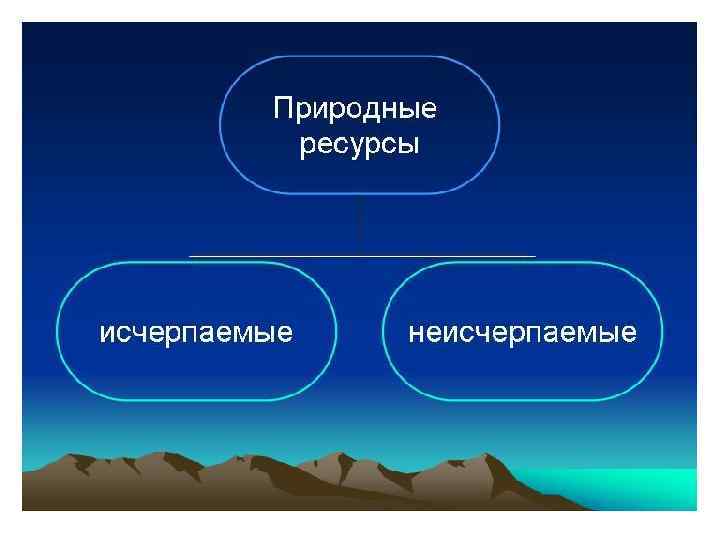 Природные ресурсы

исчерпаемые

неисчерпаемые